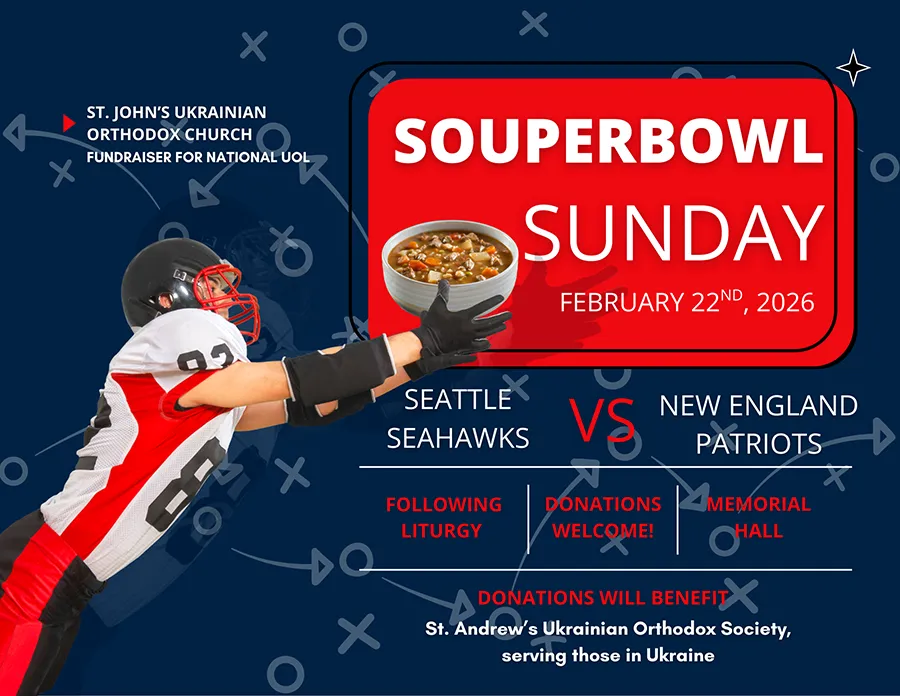 ST. JOHN'S UKRAINIAN ORTHODOX CHURCH
FUNDRAISER FOR NATIONAL UOL

SOUPERBOWL
SUNDAY
FEBRUARY 22$^{ND}$, 2026

SEATTLE SEAHAWKS
VS
NEW ENGLAND PATRIOTS

FOLLOWING LITURGY
DONATIONS WELCOME!
MEMORIAL HALL

DONATIONS WILL BENEFIT
St. Andrew's Ukrainian Orthodox Society, serving those in Ukraine